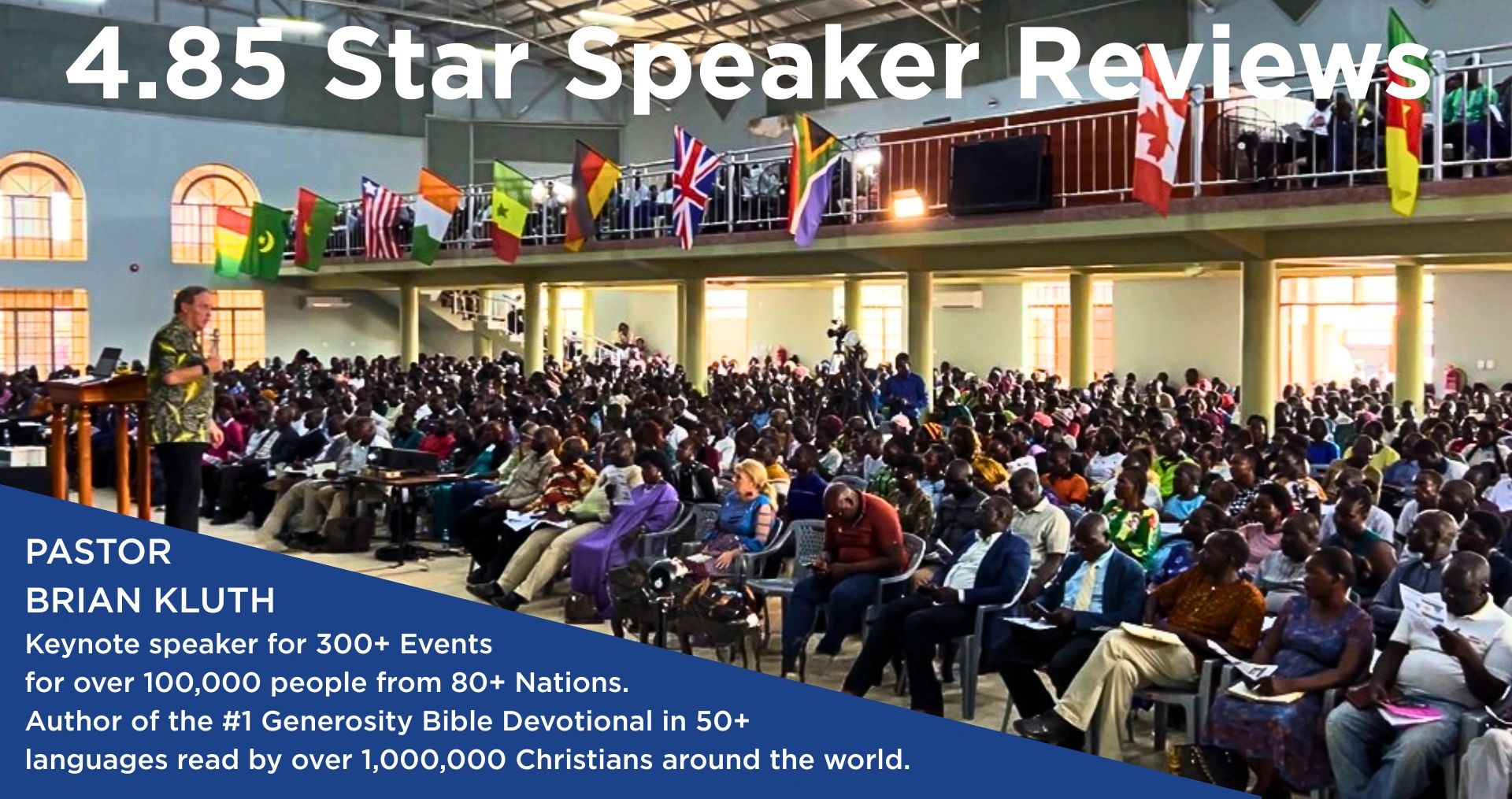 4.85 Star Speaker Reviews

PASTOR
BRIAN KLUTH

Keynote speaker for 300+ Events for over 100,000 people from 80+ Nations. Author of the #1 Generosity Bible Devotional in 50+ languages read by over 1,000,000 Christians around the world.